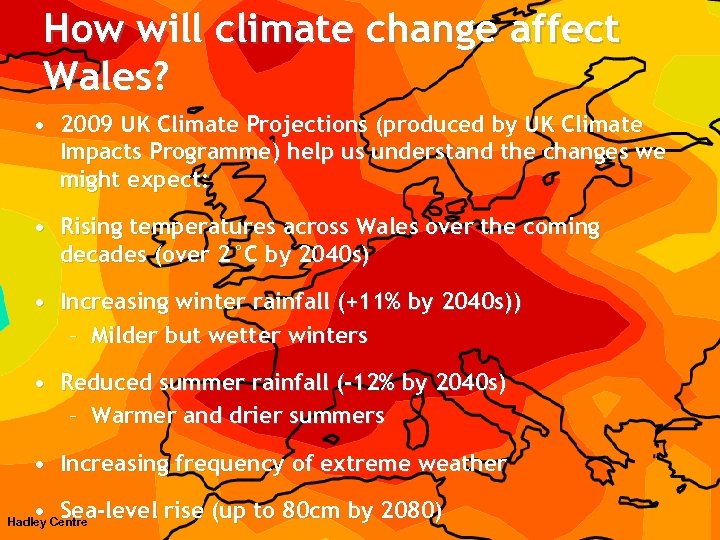 How will climate change affect Wales?

• 2009 UK Climate Projections (produced by UK Climate Impacts Programme) help us understand the changes we might expect:

• Rising temperatures across Wales over the coming decades (over 2°C by 2040s)

• Increasing winter rainfall (+11% by 2040s))
– Milder but wetter winters

• Reduced summer rainfall (-12% by 2040s)
– Warmer and drier summers

• Increasing frequency of extreme weather

• Sea-level rise (up to 80cm by 2080)

Hadley Centre